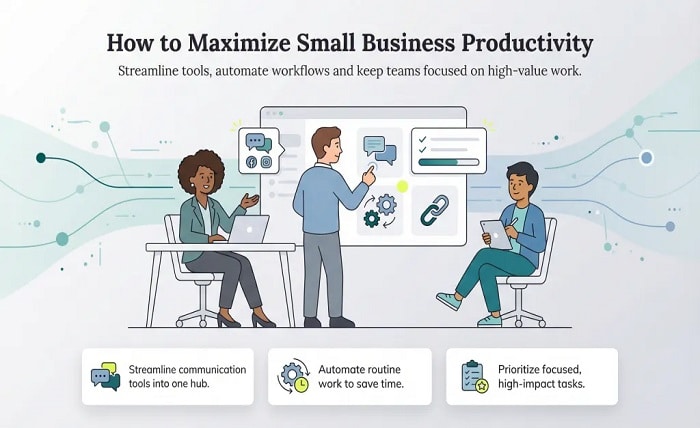 How to Maximize Small Business Productivity

Streamline tools, automate workflows and keep teams focused on high-value work.

Streamline communication tools into one hub.

Automate routine work to save time.

Prioritize focused, high-impact tasks.